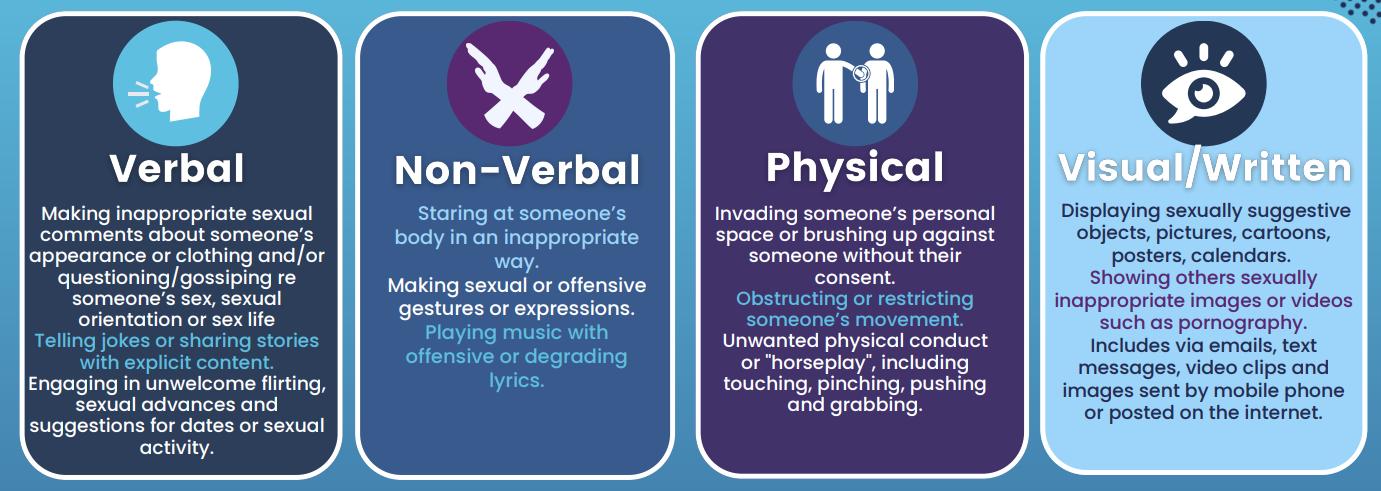 Verbal

Making inappropriate sexual comments about someone's appearance or clothing and/or questioning/gossiping re someone's sex, sexual orientation or sex life

Telling jokes or sharing stories with explicit content.

Engaging in unwelcome flirting, sexual advances and suggestions for dates or sexual activity.

Non-Verbal

Staring at someone's body in an inappropriate way.

Making sexual or offensive gestures or expressions.

Playing music with offensive or degrading lyrics.

Physical

Invading someone's personal space or brushing up against someone without their consent.

Obstructing or restricting someone's movement.

Unwanted physical conduct or "horseplay", including touching, pinching, pushing and grabbing.

Visual/Written

Displaying sexually suggestive objects, pictures, cartoons, posters, calendars.

Showing others sexually inappropriate images or videos such as pornography.

Includes via emails, text messages, video clips and images sent by mobile phone or posted on the internet.